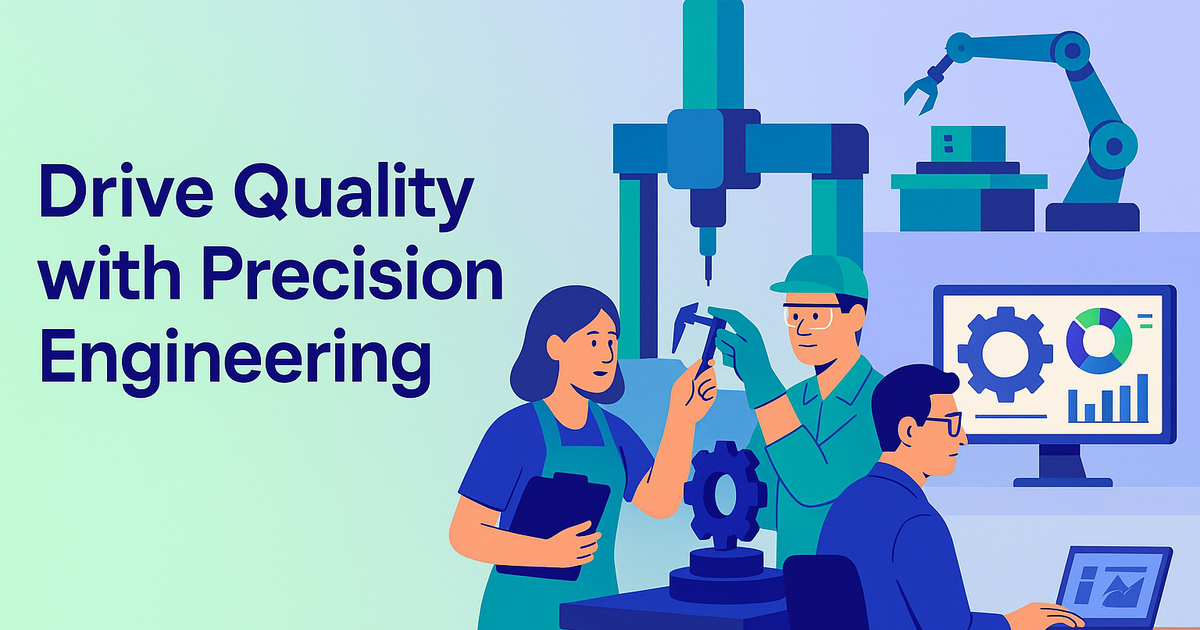 Drive Quality with Precision Engineering